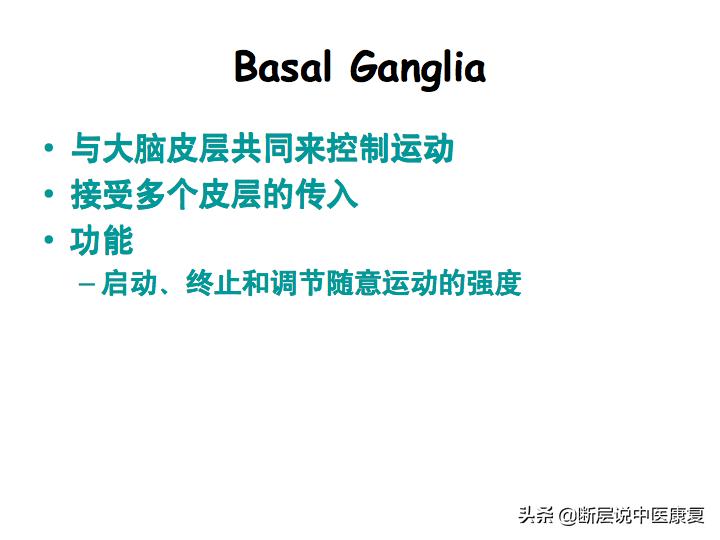 Basal Ganglia

• 与大脑皮层共同来控制运动
• 接受多个皮层的传入
• 功能
– 启动、终止和调节随意运动的强度

头条 @断层说中医康复